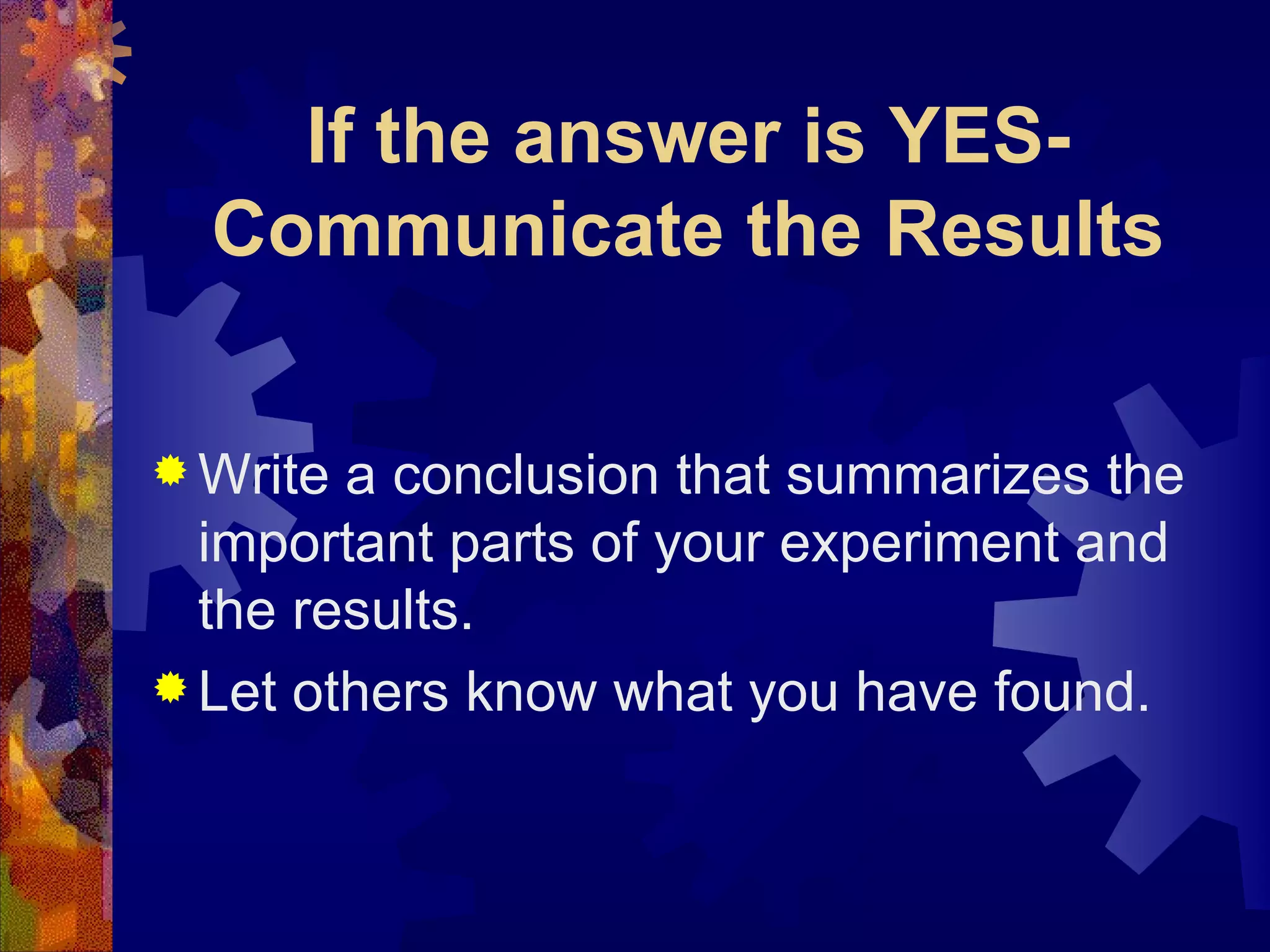 If the answer is YES- Communicate the Results

Write a conclusion that summarizes the important parts of your experiment and the results.

Let others know what you have found.